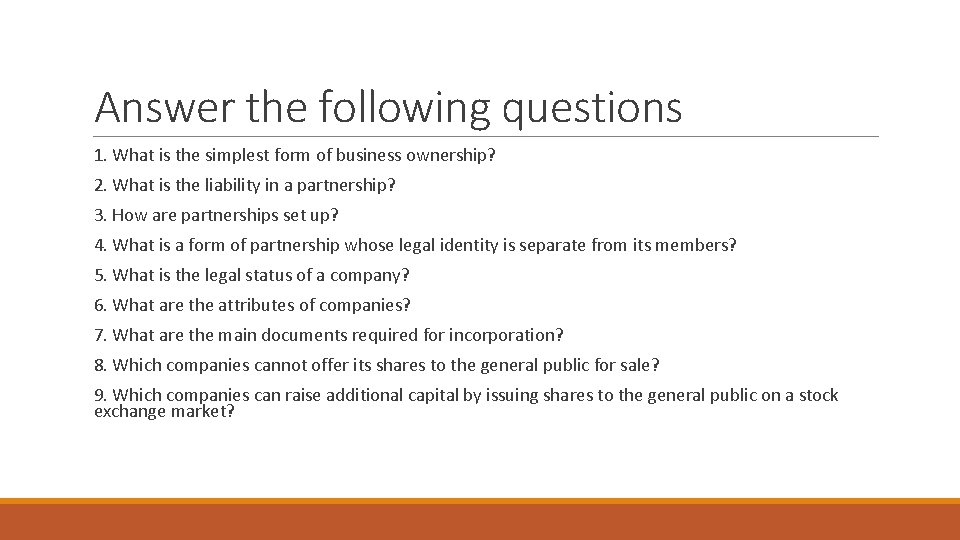 Answer the following questions

1. What is the simplest form of business ownership?

2. What is the liability in a partnership?

3. How are partnerships set up?

4. What is a form of partnership whose legal identity is separate from its members?

5. What is the legal status of a company?

6. What are the attributes of companies?

7. What are the main documents required for incorporation?

8. Which companies cannot offer its shares to the general public for sale?

9. Which companies can raise additional capital by issuing shares to the general public on a stock exchange market?